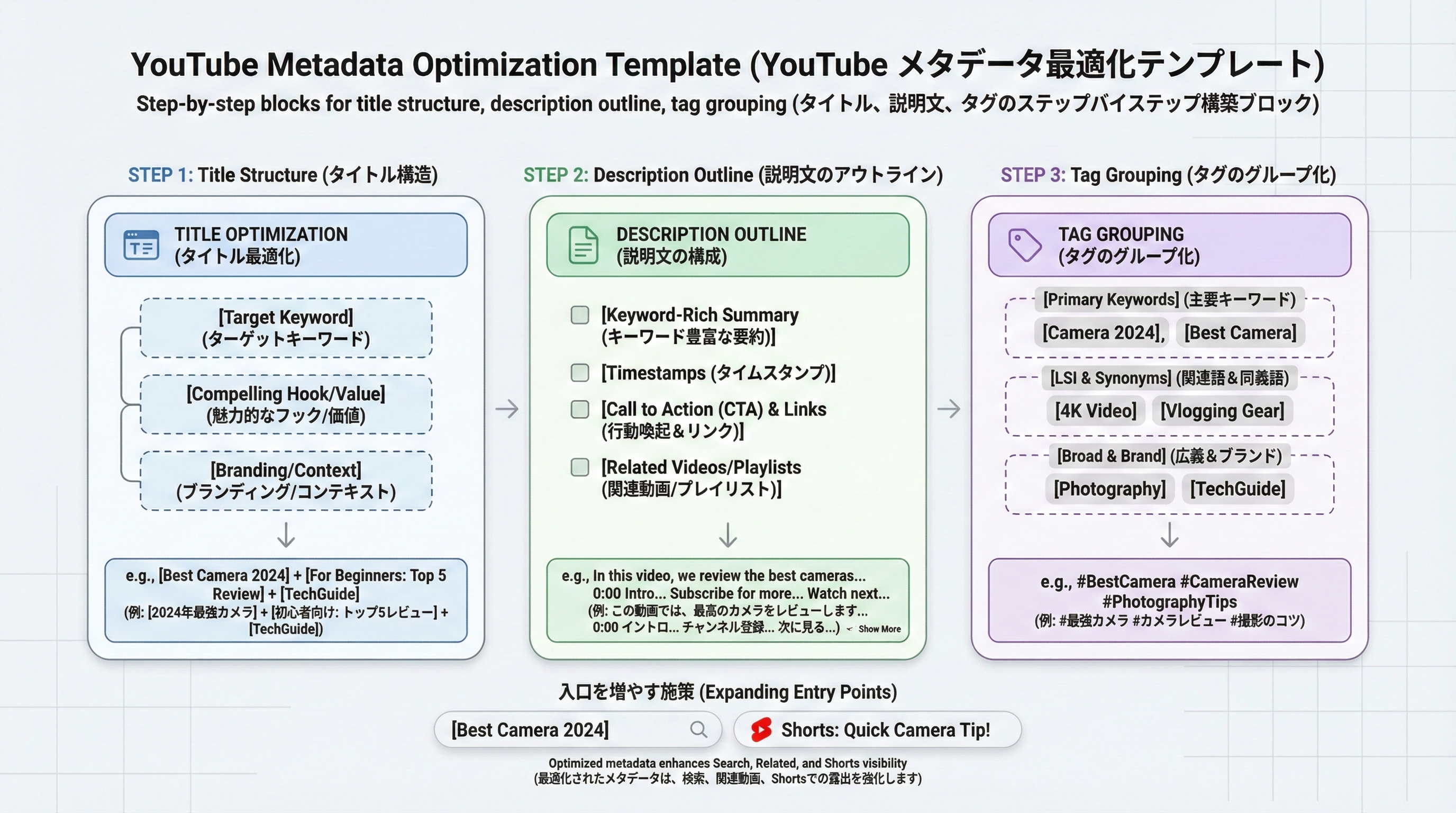 YouTube Metadata Optimization Template (YouTube メタデータ最適化テンプレート)

Step-by-step blocks for title structure, description outline, tag grouping (タイトル、説明文、タグのステップバイステップ構築ブロック)

STEP 1: Title Structure (タイトル構造)

TITLE OPTIMIZATION (タイトル最適化)

[Target Keyword] (ターゲットキーワード)

[Compelling Hook/Value] (魅力的なフック/価値)

[Branding/Context] (ブランディング/コンテキスト)

e.g., [Best Camera 2024] + [For Beginners: Top 5 Review] + [TechGuide] (例: [2024年最強カメラ] + [初心者向け: トップ5レビュー] + [TechGuide])

STEP 2: Description Outline (説明文のアウトライン)

DESCRIPTION OUTLINE (説明文の構成)

[Keyword-Rich Summary (キーワード豊富な要約)]

[Timestamps (タイムスタンプ)]

[Call to Action (CTA) & Links (行動喚起＆リンク)]

[Related Videos/Playlists (関連動画/プレイリスト)]

e.g., In this video, we review the best cameras... 0:00 Intro... Subscribe for more... Watch next... (例: この動画では、最高のカメラをレビューします... 0:00 イントロ... チャンネル登録... 次に見る...) Show More

STEP 3: Tag Grouping (タグのグループ化)

TAG GROUPING (タグのグループ化)

[Primary Keywords] (主要キーワード)

[Camera 2024], [Best Camera]

[LSI & Synonyms] (関連語＆同義語)

[4K Video] [Vlogging Gear]

[Broad & Brand] (広義＆ブランド)

[Photography] [TechGuide]

e.g., #BestCamera #CameraReview #PhotographyTips (例: #最強カメラ #カメラレビュー #撮影のコツ)

入口を増やす施策 (Expanding Entry Points)

[Best Camera 2024]

Shorts: Quick Camera Tip!

Optimized metadata enhances Search, Related, and Shorts visibility (最適化されたメタデータは、検索、関連動画、Shortsでの露出を強化します)